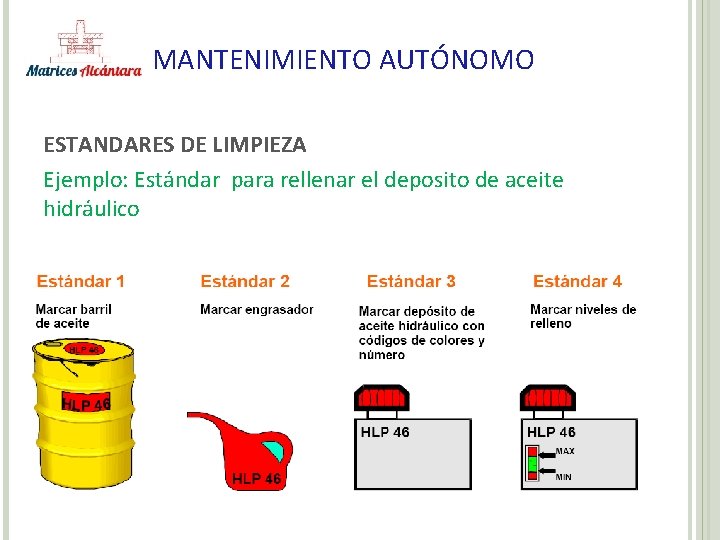 Matrices Alcántara

MANTENIMIENTO AUTÓNOMO

ESTANDARES DE LIMPIEZA

Ejemplo: Estándar para rellenar el deposito de aceite hidráulico

Estándar 1

Marcar barril de aceite

HLP 46

HLP 46

Estándar 2

Marcar engrasador

HLP 46

Estándar 3

Marcar depósito de aceite hidráulico con códigos de colores y número

HLP 46

Estándar 4

Marcar niveles de relleno

HLP 46

MAX

MIN